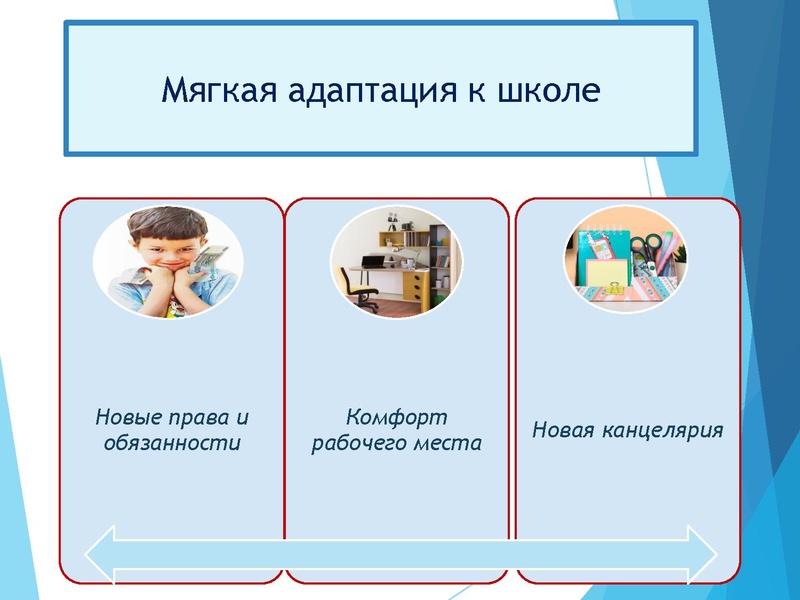 Мягкая адаптация к школе

Новые права и обязанности

Комфорт рабочего места

Новая канцелярия